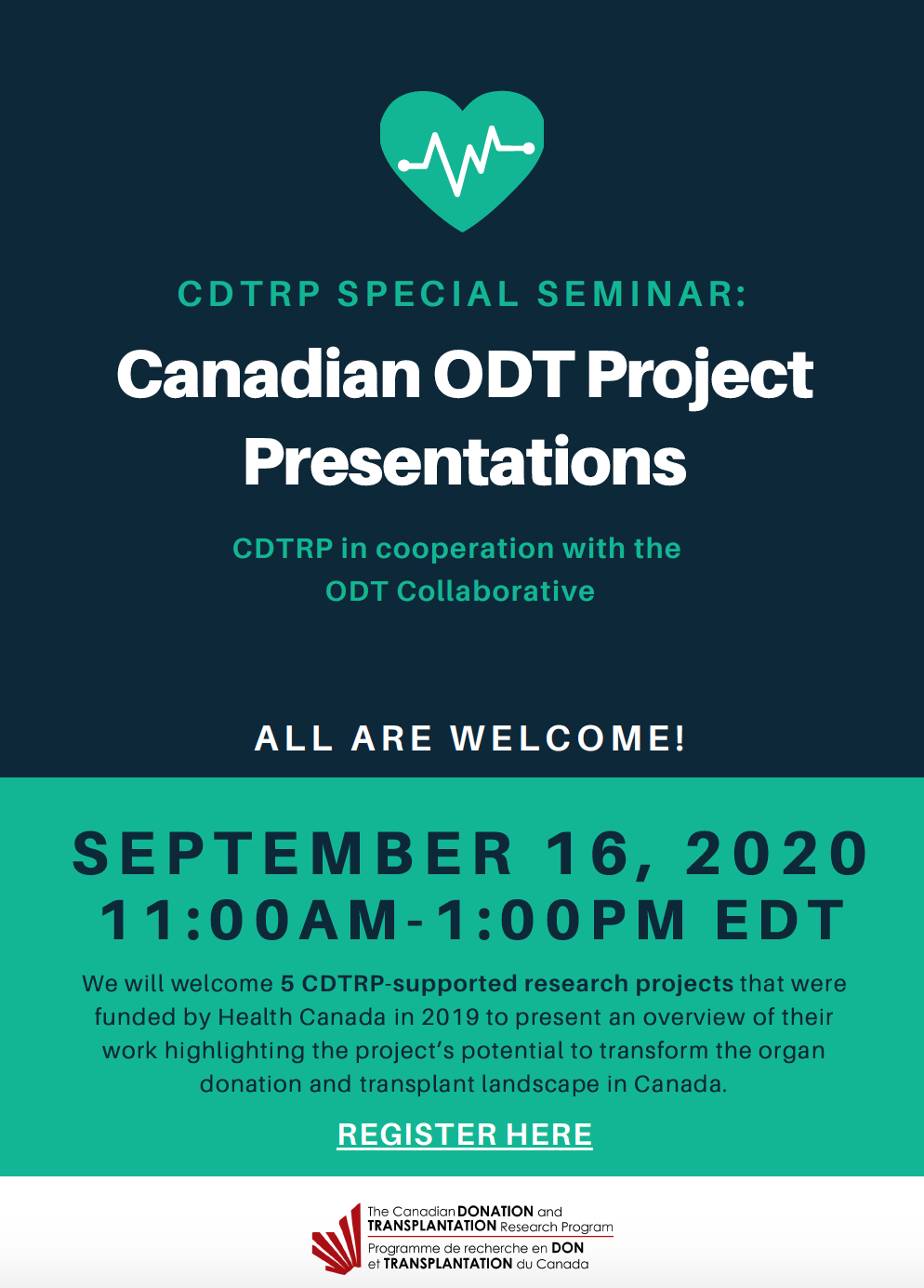 CDTRP SPECIAL SEMINAR:

Canadian ODT Project Presentations

CDTRP in cooperation with the ODT Collaborative

ALL ARE WELCOME!

SEPTEMBER 16, 2020
11:00AM-1:00PM EDT

We will welcome 5 CDTRP-supported research projects that were funded by Health Canada in 2019 to present an overview of their work highlighting the project's potential to transform the organ donation and transplant landscape in Canada.

REGISTER HERE

The Canadian DONATION and TRANSPLANTATION Research Program
Programme de recherche en DON et TRANSPLANTATION du Canada